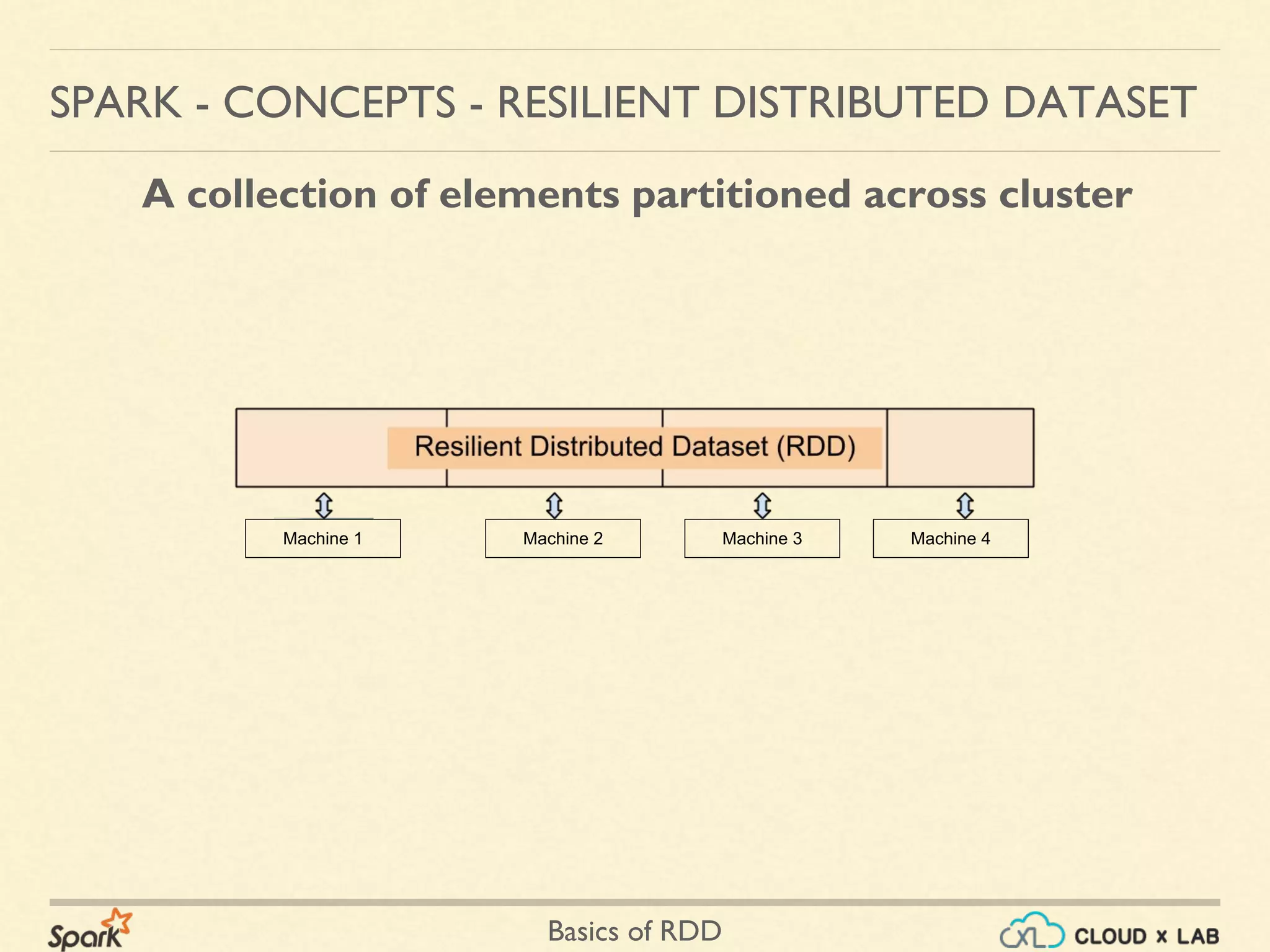 SPARK - CONCEPTS - RESILIENT DISTRIBUTED DATASET

A collection of elements partitioned across cluster

Resilient Distributed Dataset (RDD)

Machine 1

Machine 2

Machine 3

Machine 4

Spark

Basics of RDD

CXL CLOUD x LAB